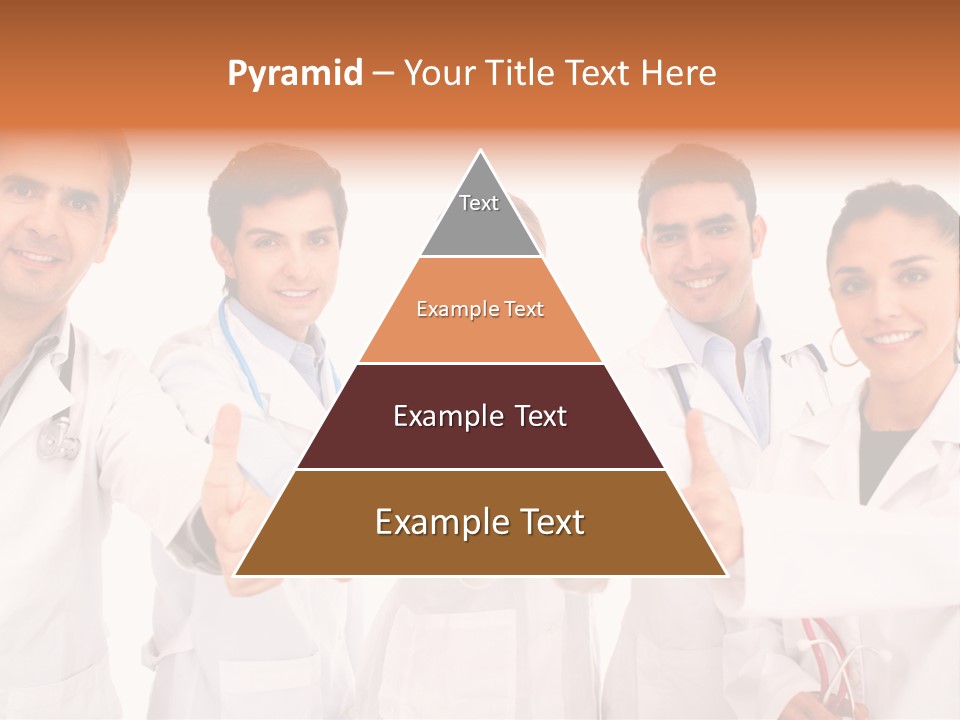 Pyramid – Your Title Text Here

Text

Example Text

Example Text

Example Text